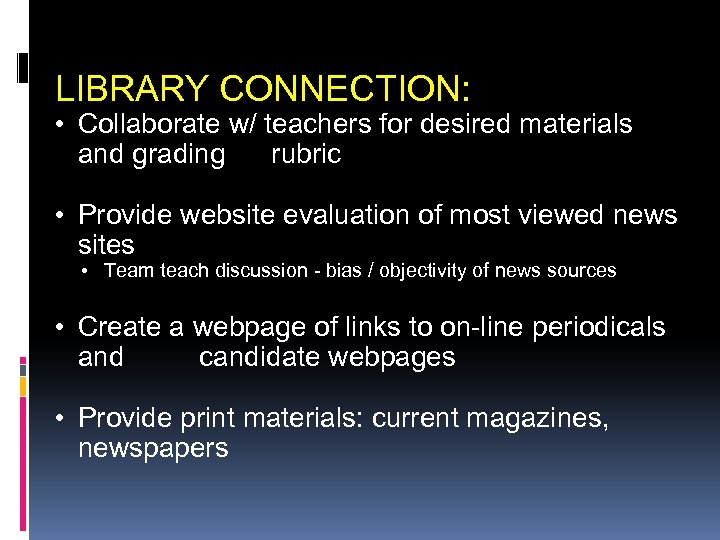 LIBRARY CONNECTION:

• Collaborate w/ teachers for desired materials and grading rubric

• Provide website evaluation of most viewed news sites
  • Team teach discussion - bias / objectivity of news sources

• Create a webpage of links to on-line periodicals and candidate webpages

• Provide print materials: current magazines, newspapers